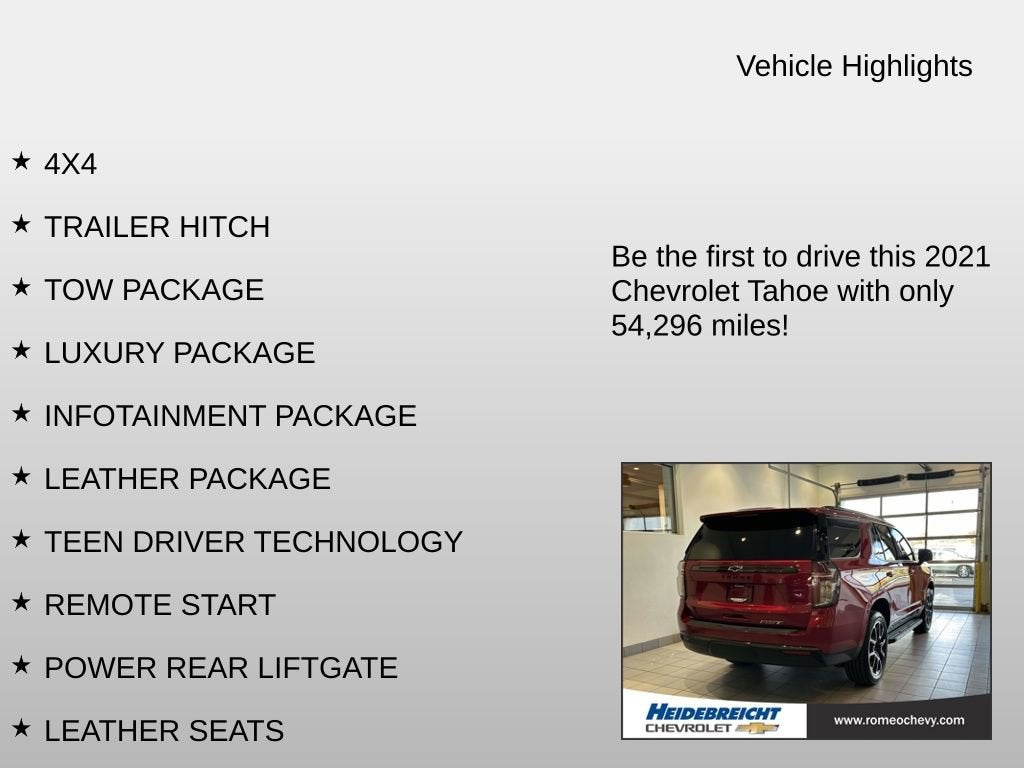 Vehicle Highlights

★ 4X4

★ TRAILER HITCH

★ TOW PACKAGE

★ LUXURY PACKAGE

★ INFOTAINMENT PACKAGE

★ LEATHER PACKAGE

★ TEEN DRIVER TECHNOLOGY

★ REMOTE START

★ POWER REAR LIFTGATE

★ LEATHER SEATS

Be the first to drive this 2021 Chevrolet Tahoe with only 54,296 miles!

HEIDEBREICHT CHEVROLET

www.romeochevy.com